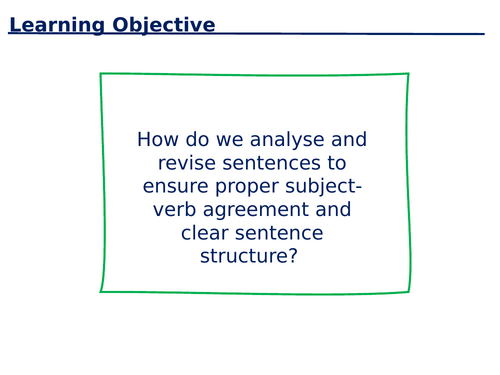 Learning Objective

How do we analyse and revise sentences to ensure proper subject-verb agreement and clear sentence structure?